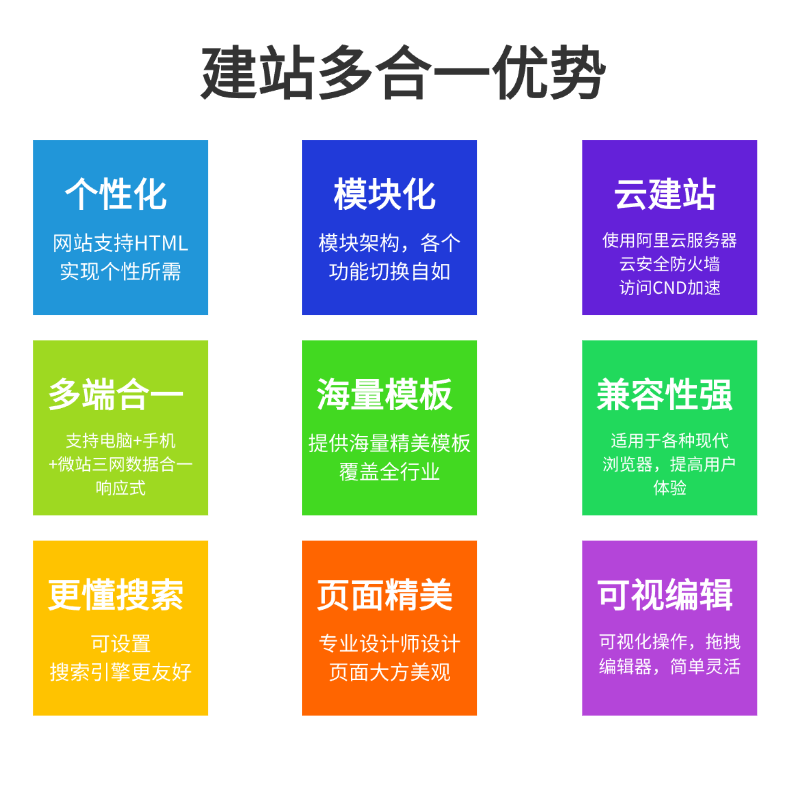 建站多合一优势

个性化
网站支持HTML
实现个性所需

模块化
模块架构，各个
功能切换自如

云建站
使用阿里云服务器
云安全防火墙
访问CND加速

多端合一
支持电脑+手机
+微站三网数据合一
响应式

海量模板
提供海量精美模板
覆盖全行业

兼容性强
适用于各种现代
浏览器，提高用户
体验

更懂搜索
可设置
搜索引擎更友好

页面精美
专业设计师设计
页面大方美观

可视编辑
可视化操作，拖拽
编辑器，简单灵活